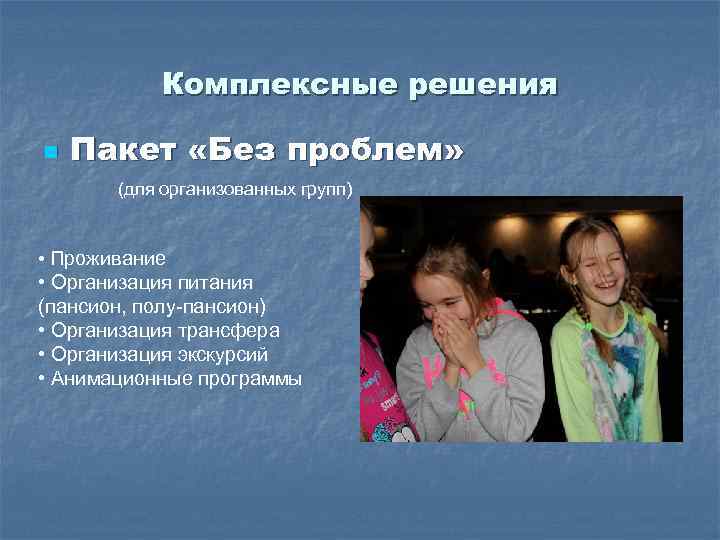 Комплексные решения

Пакет «Без проблем»

(для организованных групп)

• Проживание
• Организация питания (пансион, полу-пансион)
• Организация трансфера
• Организация экскурсий
• Анимационные программы